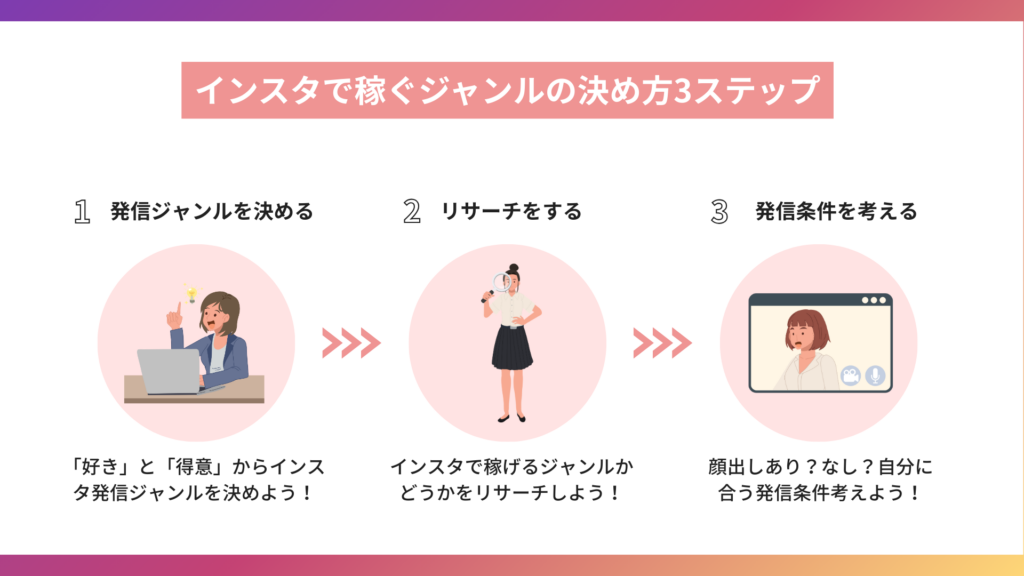 インスタで稼ぐジャンルの決め方3ステップ

1 発信ジャンルを決める

「好き」と「得意」からインスタ発信ジャンルを決めよう！

2 リサーチをする

インスタで稼げるジャンルかどうかをリサーチしよう！

3 発信条件を考える

顔出しあり？なし？自分に合う発信条件考えよう！